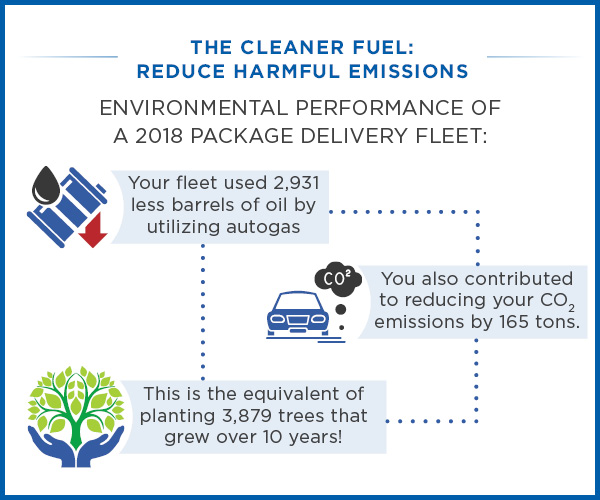 THE CLEANER FUEL:
REDUCE HARMFUL EMISSIONS

ENVIRONMENTAL PERFORMANCE OF A 2018 PACKAGE DELIVERY FLEET:

Your fleet used 2,931 less barrels of oil by utilizing autogas

$CO^2$

You also contributed to reducing your $CO_2$ emissions by 165 tons.

This is the equivalent of planting 3,879 trees that grew over 10 years!